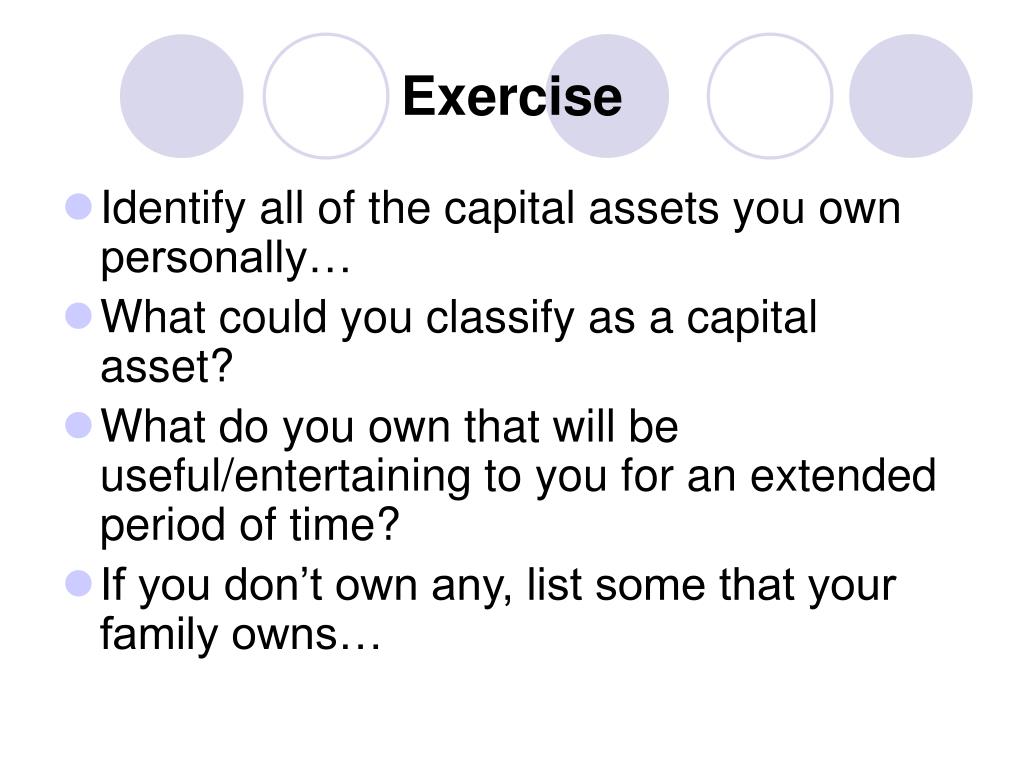 Exercise

- Identify all of the capital assets you own personally…
- What could you classify as a capital asset?
- What do you own that will be useful/entertaining to you for an extended period of time?
- If you don’t own any, list some that your family owns…